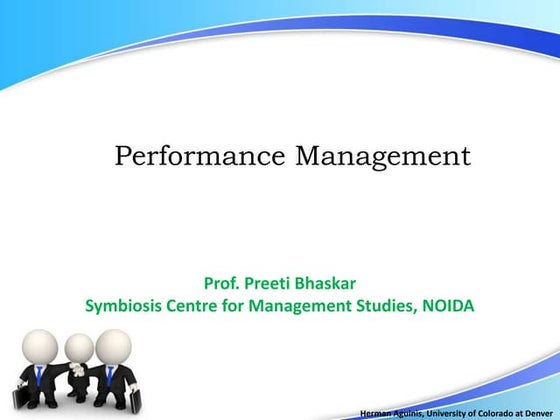 Performance Management

Prof. Preeti Bhaskar
Symbiosis Centre for Management Studies, NOIDA

Herman Aguinis, University of Colorado at Denver